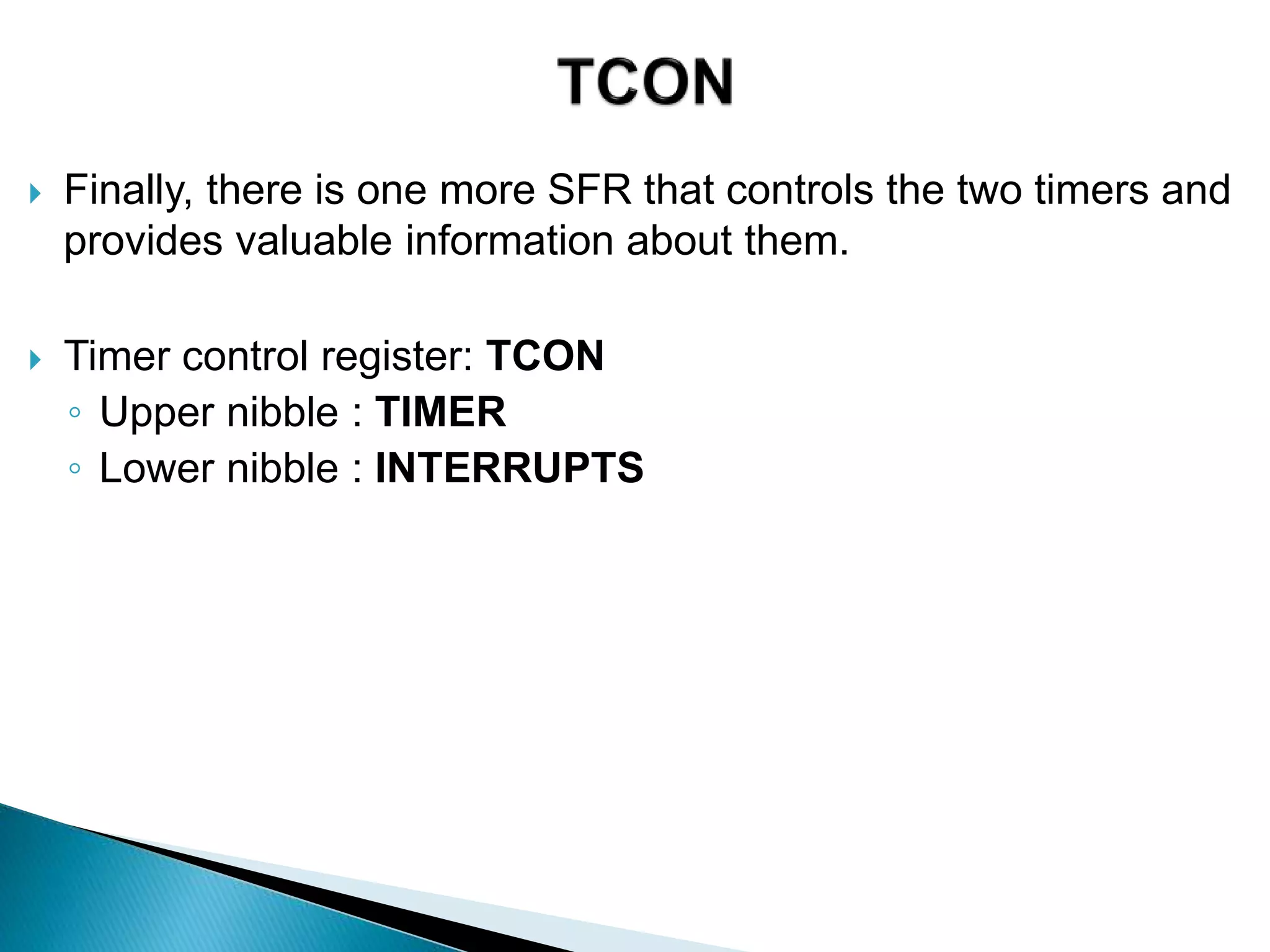 TCON

Finally, there is one more SFR that controls the two timers and provides valuable information about them.

Timer control register: TCON
Upper nibble : TIMER
Lower nibble : INTERRUPTS